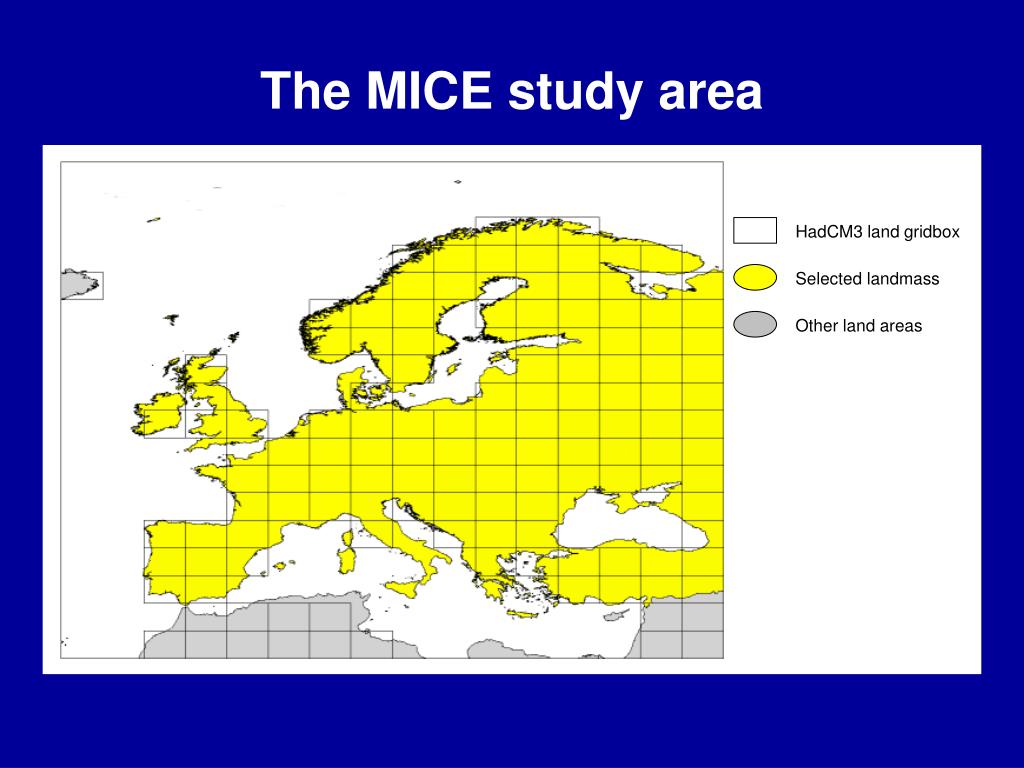 The MICE study area

HadCM3 land gridbox

Selected landmass

Other land areas